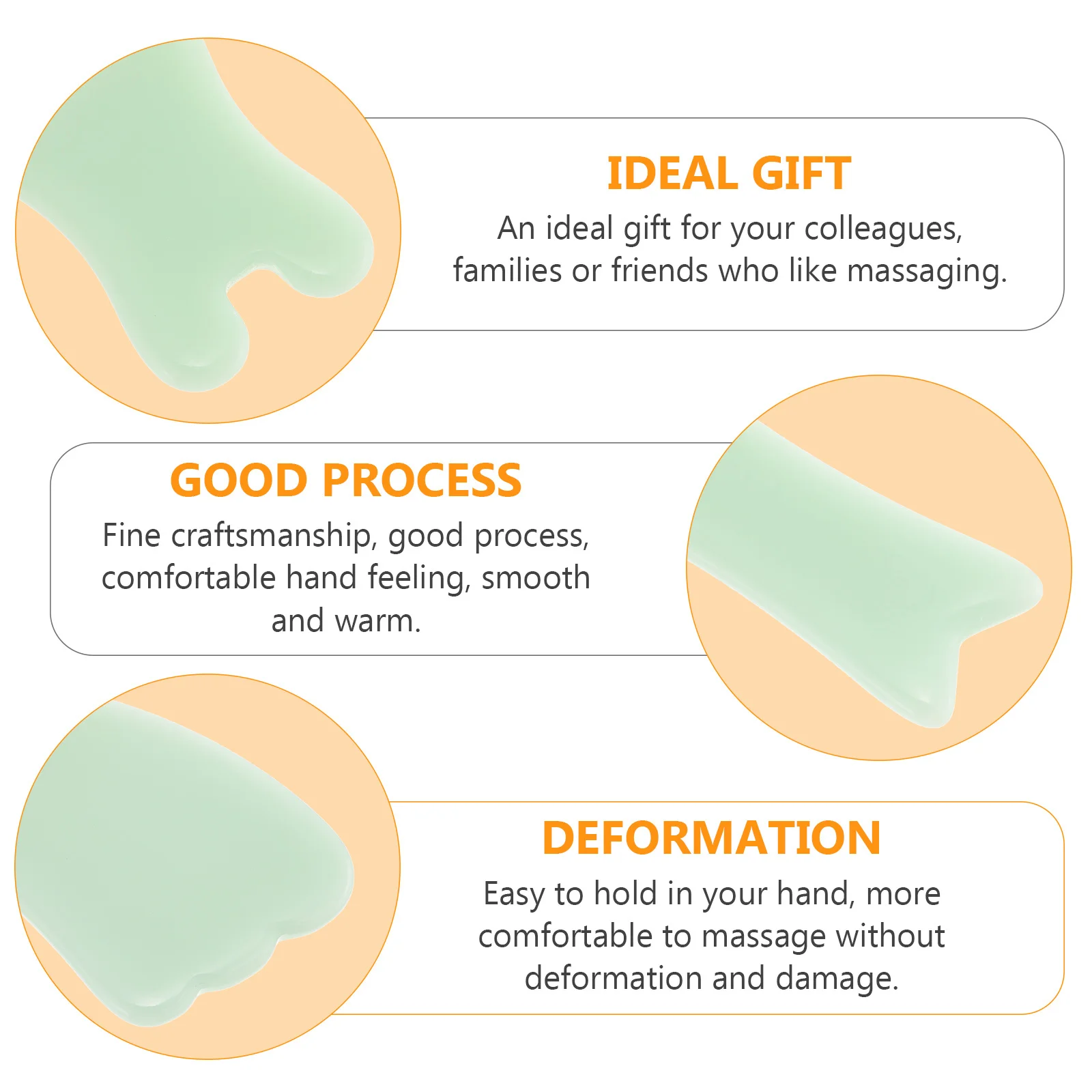 IDEAL GIFT

An ideal gift for your colleagues, families or friends who like massaging.

GOOD PROCESS

Fine craftsmanship, good process, comfortable hand feeling, smooth and warm.

DEFORMATION

Easy to hold in your hand, more comfortable to massage without deformation and damage.